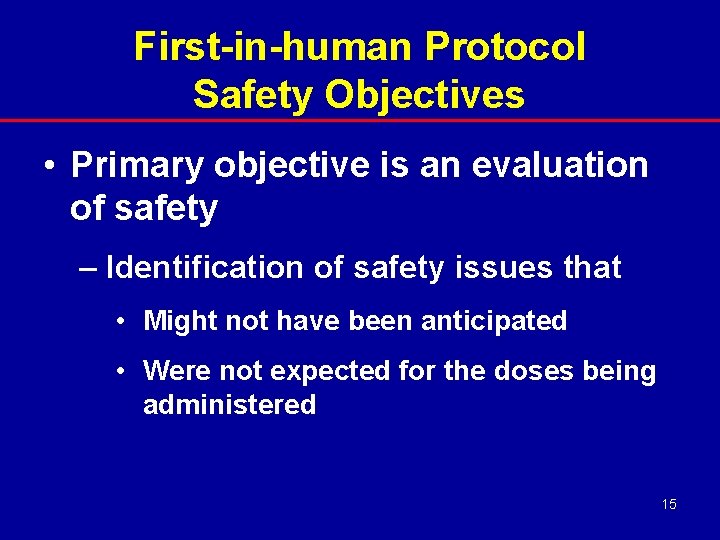 First-in-human Protocol
Safety Objectives

• Primary objective is an evaluation of safety

– Identification of safety issues that

• Might not have been anticipated

• Were not expected for the doses being administered

15